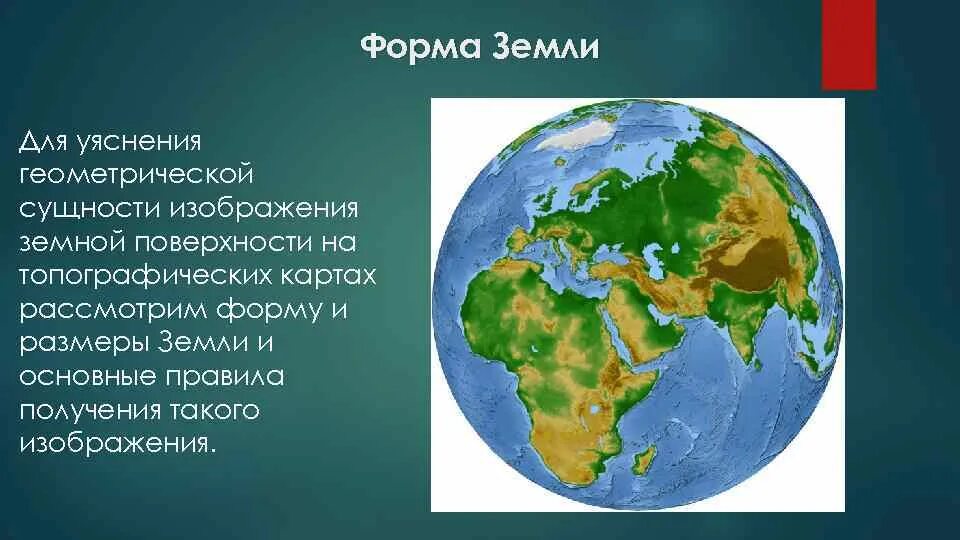 Форма Земли

Для уяснения геометрической сущности изображения земной поверхности на топографических картах рассмотрим форму и размеры Земли и основные правила получения такого изображения.